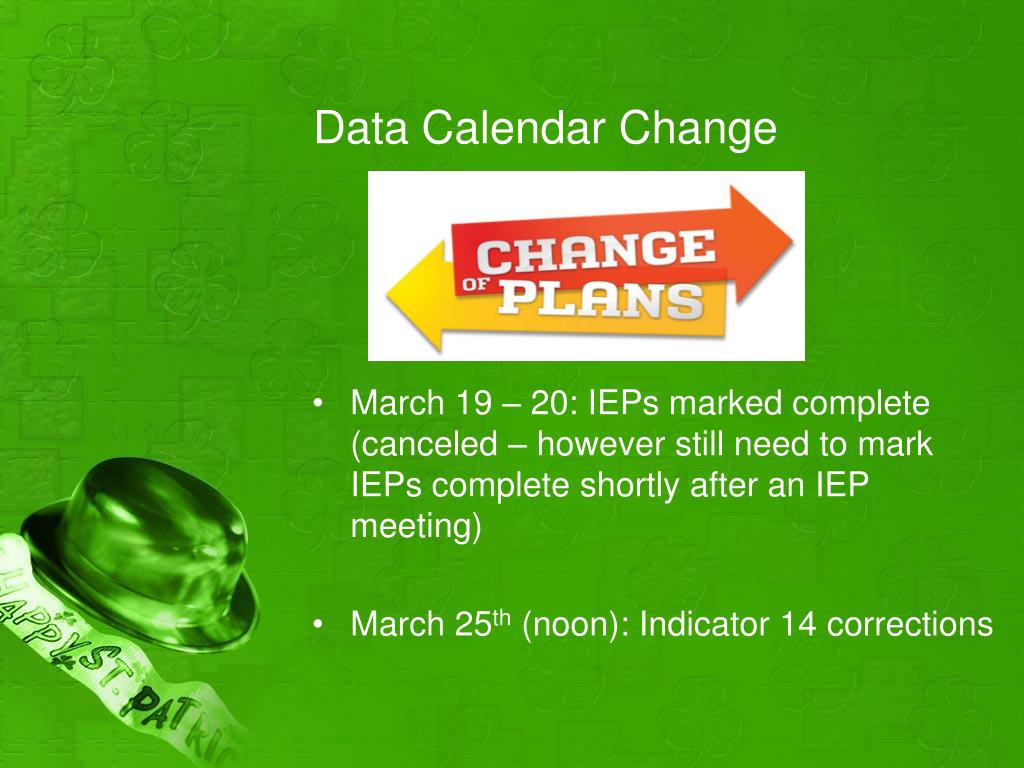 Data Calendar Change

CHANGE OF PLANS

• March 19 – 20: IEPs marked complete (canceled – however still need to mark IEPs complete shortly after an IEP meeting)

• March 25$^{th}$ (noon): Indicator 14 corrections

HAPPY ST. PATRIC